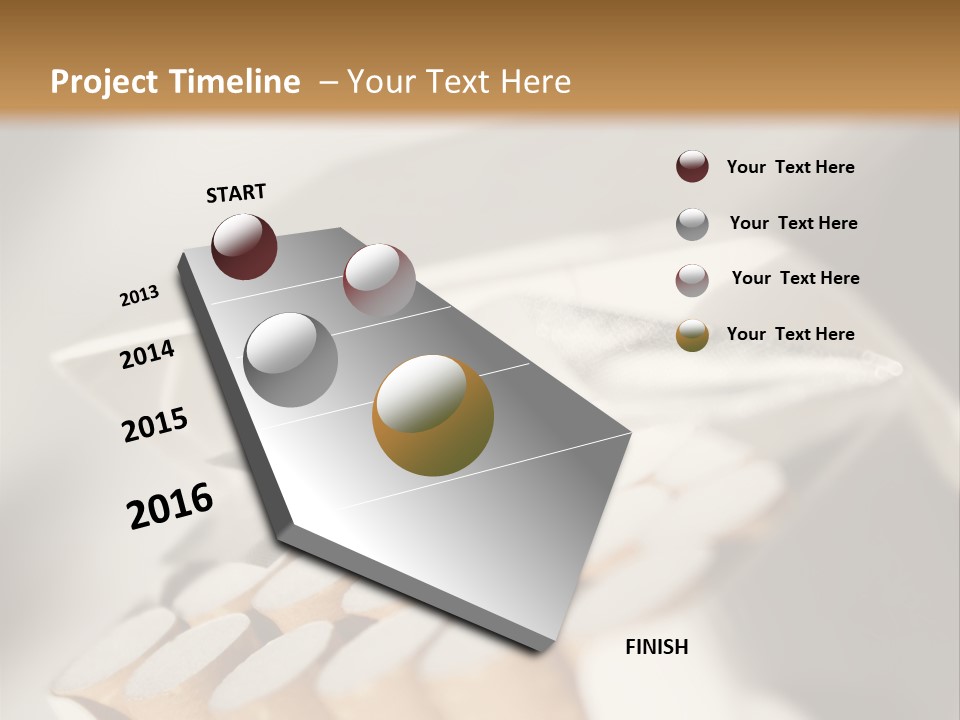 Project Timeline – Your Text Here

START

2013

2014

2015

2016

FINISH

Your Text Here

Your Text Here

Your Text Here

Your Text Here